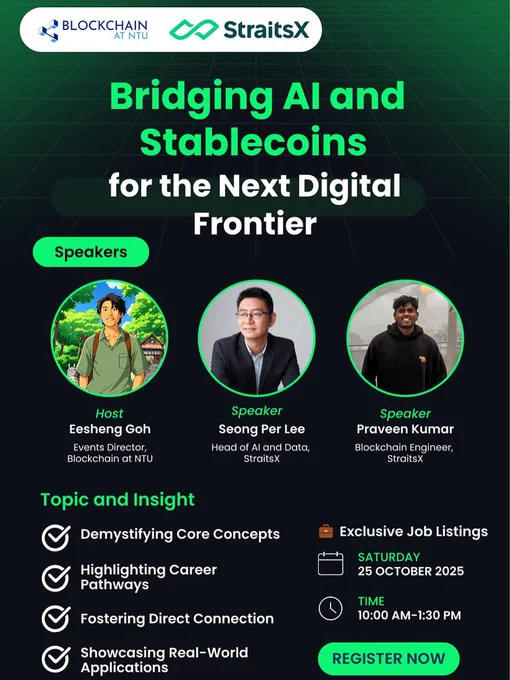 BLOCKCHAIN AT NTU

StraitsX

Bridging AI and Stablecoins for the Next Digital Frontier

Speakers

Host
Eesheng Goh
Events Director, Blockchain at NTU

Speaker
Seong Per Lee
Head of AI and Data, StraitsX

Speaker
Praveen Kumar
Blockchain Engineer, StraitsX

Topic and Insight

Demystifying Core Concepts

Highlighting Career Pathways

Fostering Direct Connection

Showcasing Real-World Applications

Exclusive Job Listings

SATURDAY
25 OCTOBER 2025

TIME
10:00 AM-1:30 PM

REGISTER NOW